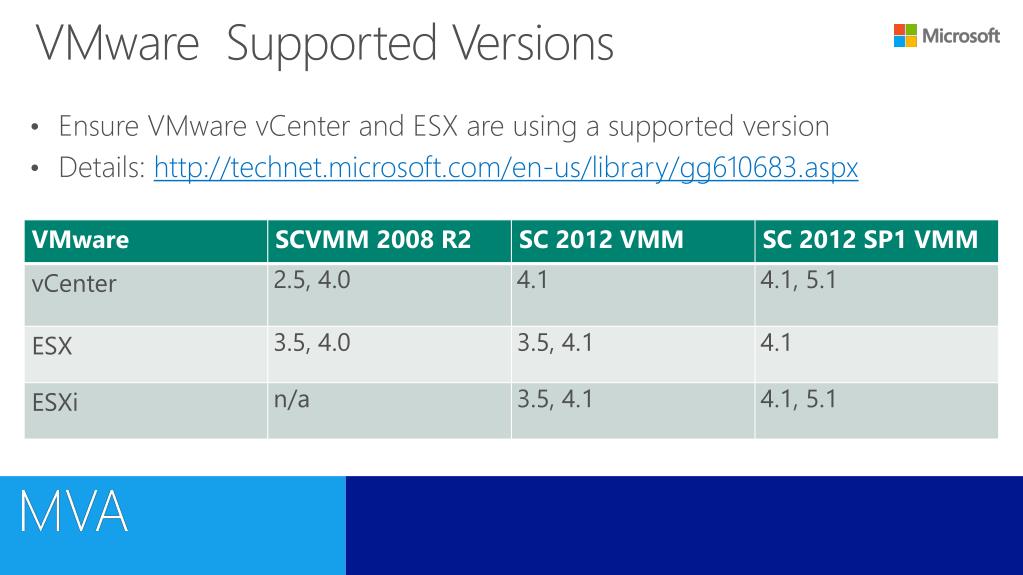 VMware Supported Versions

Microsoft

• Ensure VMware vCenter and ESX are using a supported version
• Details: http://technet.microsoft.com/en-us/library/gg610683.aspx

| VMware | SCVMM 2008 R2 | SC 2012 VMM | SC 2012 SP1 VMM |
|---|---|---|---|
| vCenter | 2.5, 4.0 | 4.1 | 4.1, 5.1 |
| ESX | 3.5, 4.0 | 3.5, 4.1 | 4.1 |
| ESXi | n/a | 3.5, 4.1 | 4.1, 5.1 |

MVA